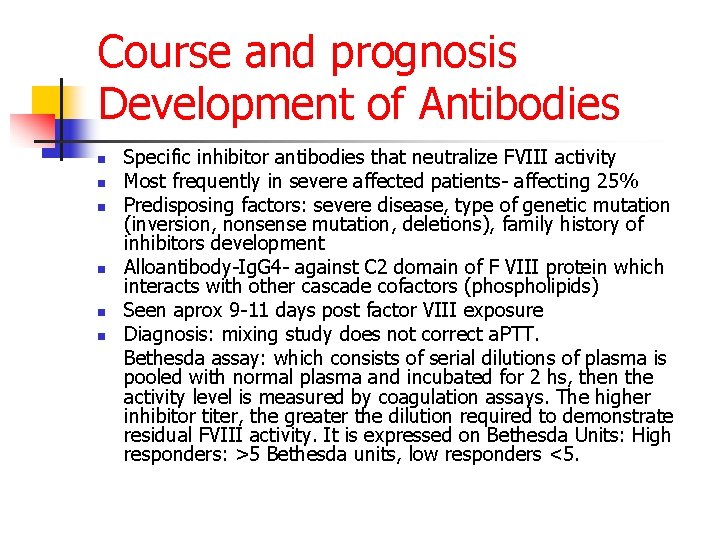 Course and prognosis
Development of Antibodies

- Specific inhibitor antibodies that neutralize FVIII activity
- Most frequently in severe affected patients- affecting 25%
- Predisposing factors: severe disease, type of genetic mutation (inversion, nonsense mutation, deletions), family history of inhibitors development
- Alloantibody-IgG4- against C2 domain of F VIII protein which interacts with other cascade cofactors (phospholipids)
- Seen aprox 9-11 days post factor VIII exposure
- Diagnosis: mixing study does not correct aPTT.

Bethesda assay: which consists of serial dilutions of plasma is pooled with normal plasma and incubated for 2 hs, then the activity level is measured by coagulation assays. The higher inhibitor titer, the greater the dilution required to demonstrate residual FVIII activity. It is expressed on Bethesda Units: High responders: >5 Bethesda units, low responders <5.